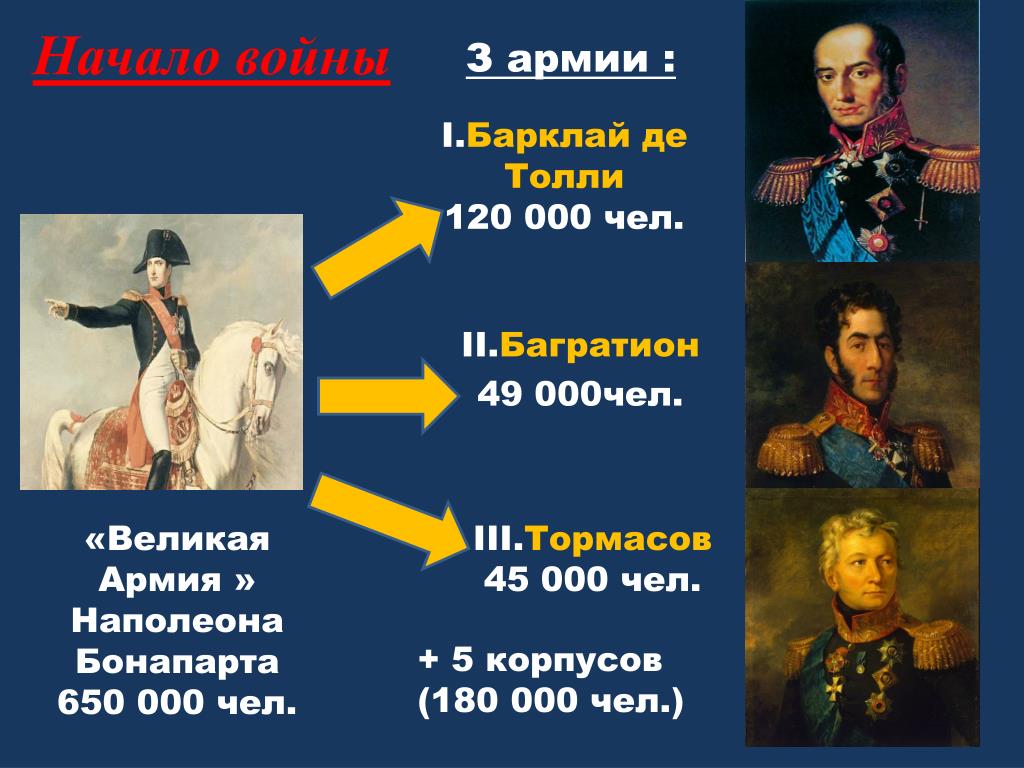 Начало войны

3 армии :

I.Барклай де Толли
120 000 чел.

II.Багратион
49 000чел.

III.Тормасов
45 000 чел.

+ 5 корпусов
(180 000 чел.)

«Великая Армия » Наполеона Бонапарта
650 000 чел.